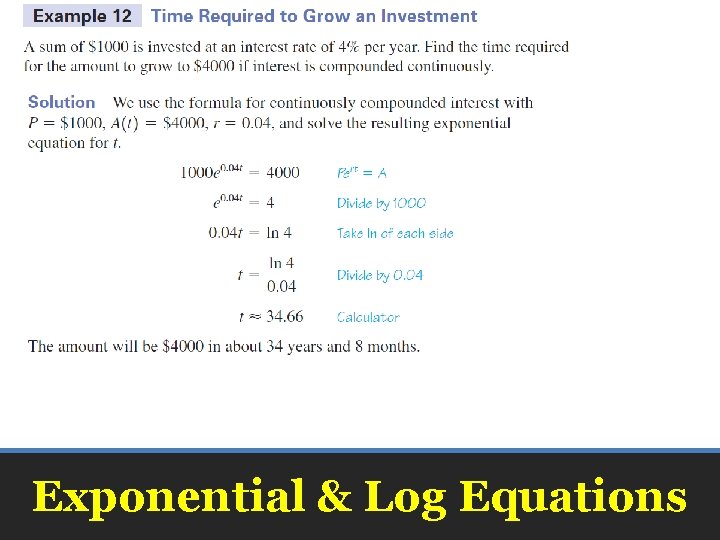 Example 12 Time Required to Grow an Investment

A sum of \$1000 is invested at an interest rate of 4% per year. Find the time required for the amount to grow to \$4000 if interest is compounded continuously.

Solution We use the formula for continuously compounded interest with $P = \$1000$, $A(t) = \$4000$, $r = 0.04$, and solve the resulting exponential equation for $t$.

$1000e^{0.04t} = 4000$ $Pe^{rt} = A$

$e^{0.04t} = 4$ Divide by 1000

$0.04t = \ln 4$ Take ln of each side

$t = \frac{\ln 4}{0.04}$ Divide by 0.04

$t \approx 34.66$ Calculator

The amount will be \$4000 in about 34 years and 8 months.

Exponential & Log Equations